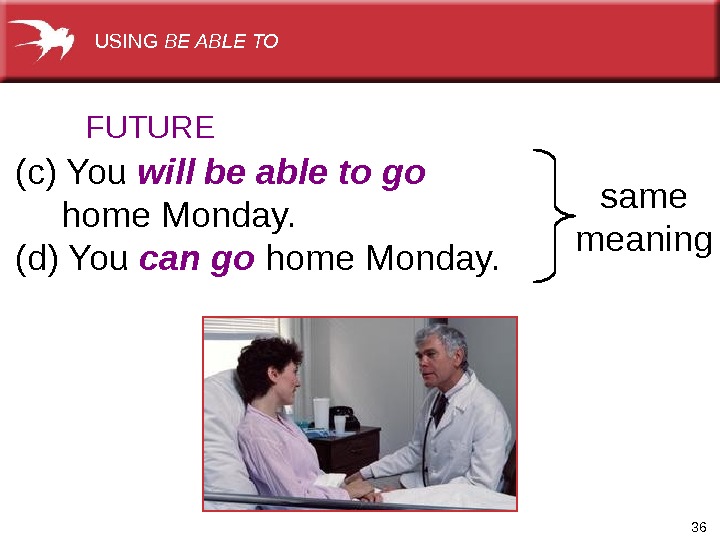 USING BE ABLE TO

FUTURE

(c) You will be able to go home Monday.
(d) You can go home Monday.

same meaning

36